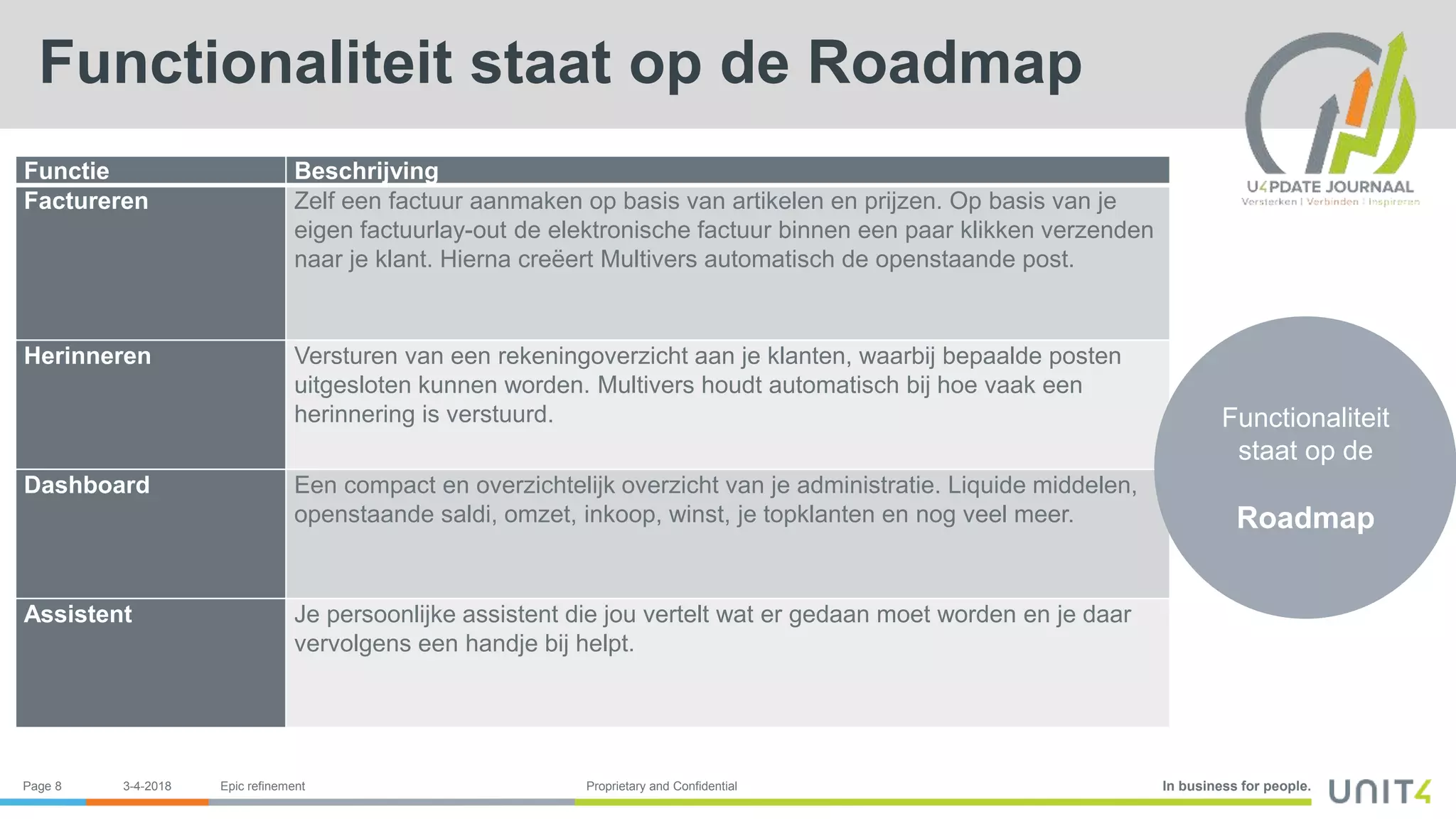 Functionaliteit staat op de Roadmap

U4PDATE JOURNAAL
Versterken | Verbinden | Inspireren

| Functie | Beschrijving |
|---|---|
| Factureren | Zelf een factuur aanmaken op basis van artikelen en prijzen. Op basis van je eigen factuurlay-out de elektronische factuur binnen een paar klikken verzenden naar je klant. Hierna creëert Multivers automatisch de openstaande post. |
| Herinneren | Versturen van een rekeningoverzicht aan je klanten, waarbij bepaalde posten uitgesloten kunnen worden. Multivers houdt automatisch bij hoe vaak een herinnering is verstuurd. |
| Dashboard | Een compact en overzichtelijk overzicht van je administratie. Liquide middelen, openstaande saldi, omzet, inkoop, winst, je topklanten en nog veel meer. |
| Assistent | Je persoonlijke assistent die jou vertelt wat er gedaan moet worden en je daar vervolgens een handje bij helpt. |

Functionaliteit staat op de

Roadmap

Page 8 3-4-2018 Epic refinement Proprietary and Confidential In business for people. UNIT4